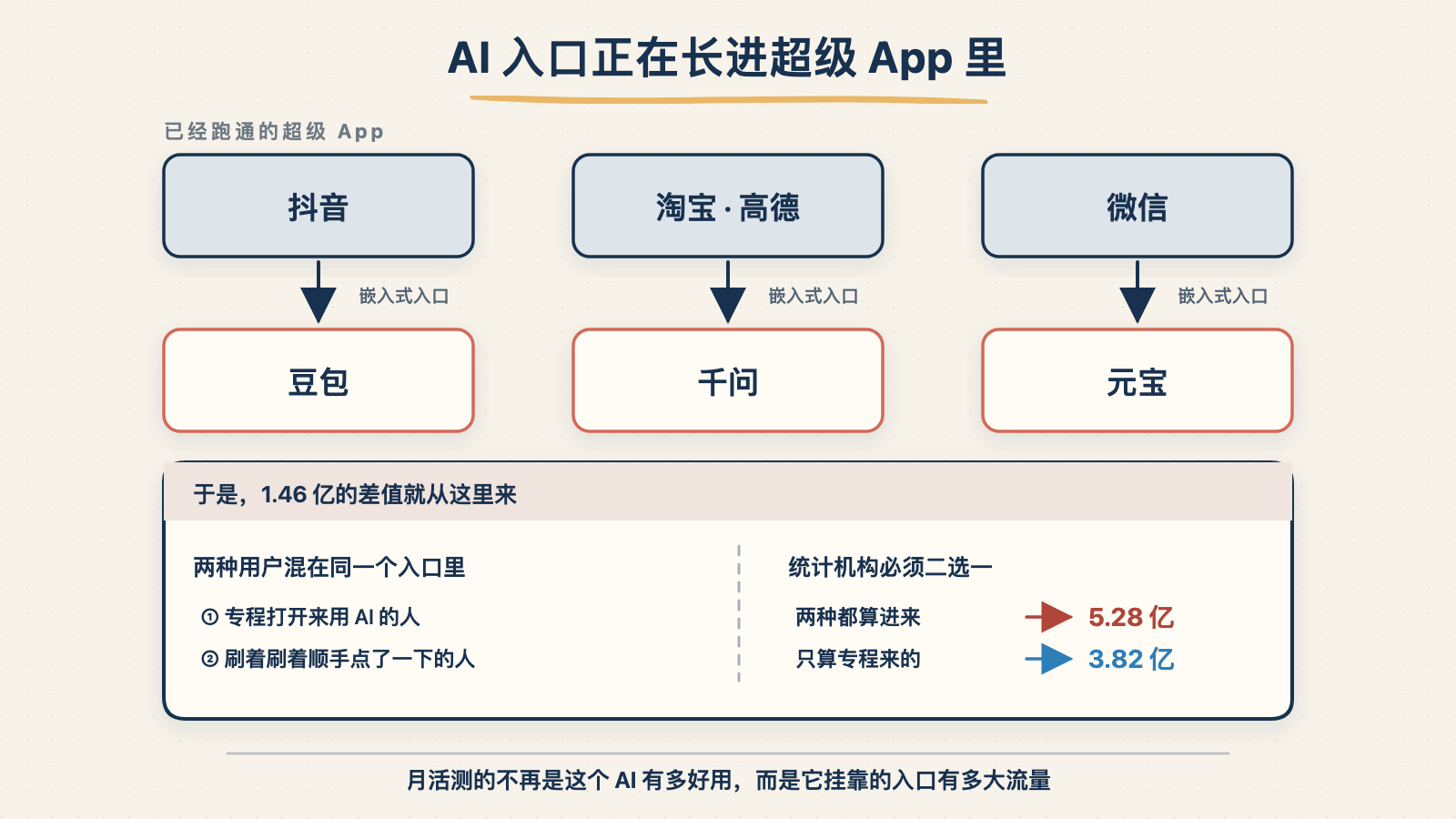 AI 入口正在长进超级 App 里

已经跑通的超级 App

抖音

嵌入式入口

豆包

淘宝 · 高德

嵌入式入口

千问

微信

嵌入式入口

元宝

于是，1.46 亿的差值就从这里来

两种用户混在同一个入口里

① 专程打开来用 AI 的人

② 刷着刷着顺手点了一下的人

统计机构必须二选一

两种都算进来 5.28 亿

只算专程来的 3.82 亿

月活测的不再是这个 AI 有多好用，而是它挂靠的入口有多大流量